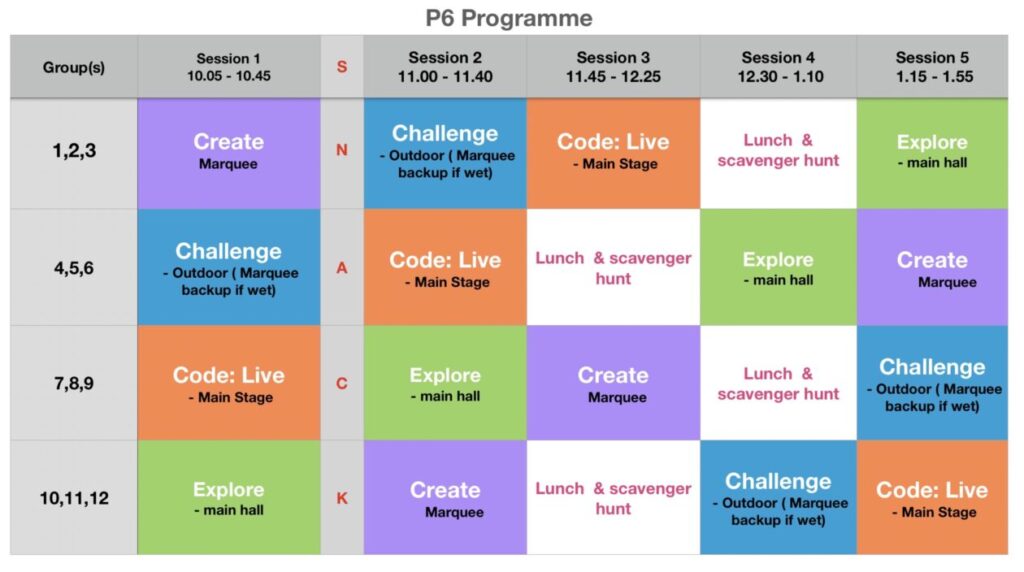 P6 Programme

| Group(s) | Session 1 10.05 - 10.45 | S | Session 2 11.00 - 11.40 | Session 3 11.45 - 12.25 | Session 4 12.30 - 1.10 | Session 5 1.15 - 1.55 |
|---|---|---|---|---|---|---|
| 1,2,3 | Create Marquee | N | Challenge - Outdoor ( Marquee backup if wet) | Code: Live - Main Stage | Lunch & scavenger hunt | Explore - main hall |
| 4,5,6 | Challenge - Outdoor ( Marquee backup if wet) | A | Code: Live - Main Stage | Lunch & scavenger hunt | Explore - main hall | Create Marquee |
| 7,8,9 | Code: Live - Main Stage | C | Explore - main hall | Create Marquee | Lunch & scavenger hunt | Challenge - Outdoor ( Marquee backup if wet) |
| 10,11,12 | Explore - main hall | K | Create Marquee | Lunch & scavenger hunt | Challenge - Outdoor ( Marquee backup if wet) | Code: Live - Main Stage |